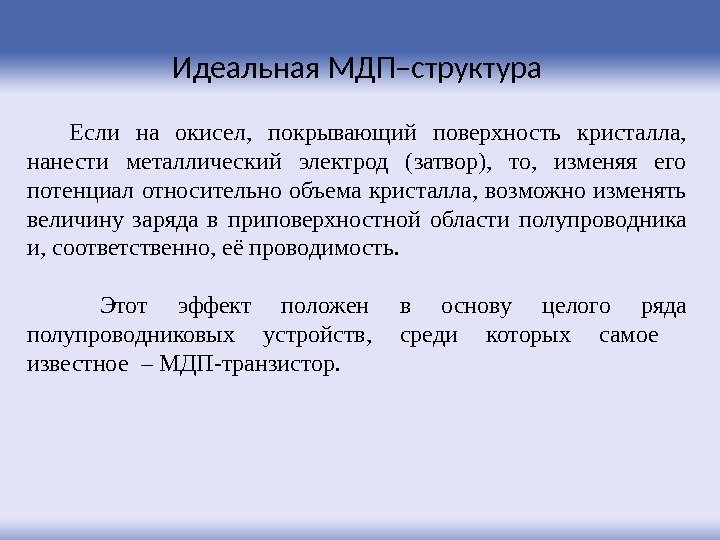 Идеальная МДП–структура

Если на окисел, покрывающий поверхность кристалла, нанести металлический электрод (затвор), то, изменяя его потенциал относительно объема кристалла, возможно изменять величину заряда в приповерхностной области полупроводника и, соответственно, её проводимость.

Этот эффект положен в основу целого ряда полупроводниковых устройств, среди которых самое известное – МДП-транзистор.